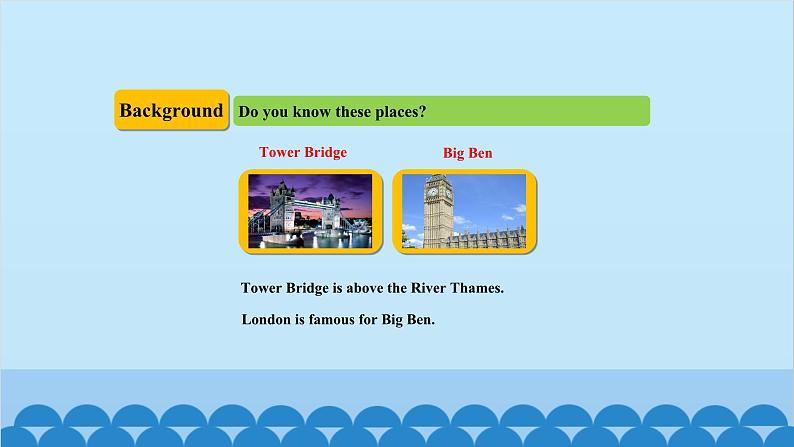 Background

Do you know these places?

Tower Bridge

Big Ben

Tower Bridge is above the River Thames.

London is famous for Big Ben.